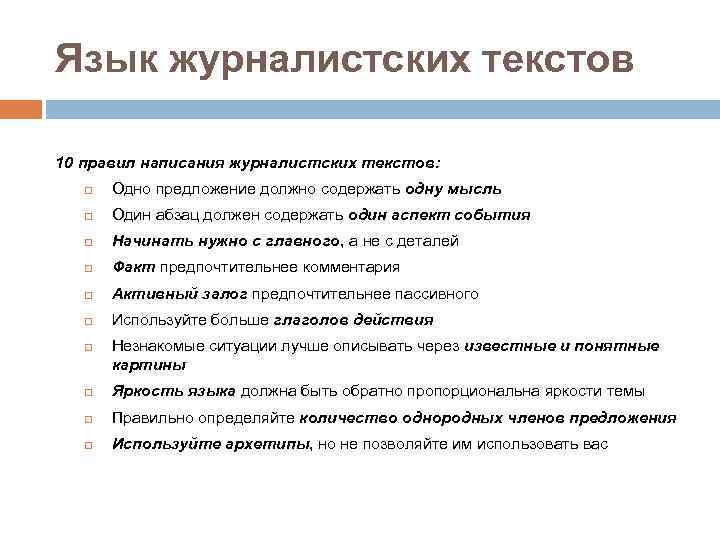 Язык журналистских текстов

10 правил написания журналистских текстов:

Одно предложение должно содержать одну мысль

Один абзац должен содержать один аспект события

Начинать нужно с главного, а не с деталей

Факт предпочтительнее комментария

Активный залог предпочтительнее пассивного

Используйте больше глаголов действия

Незнакомые ситуации лучше описывать через известные и понятные картины

Яркость языка должна быть обратно пропорциональна яркости темы

Правильно определяйте количество однородных членов предложения

Используйте архетипы, но не позволяйте им использовать вас